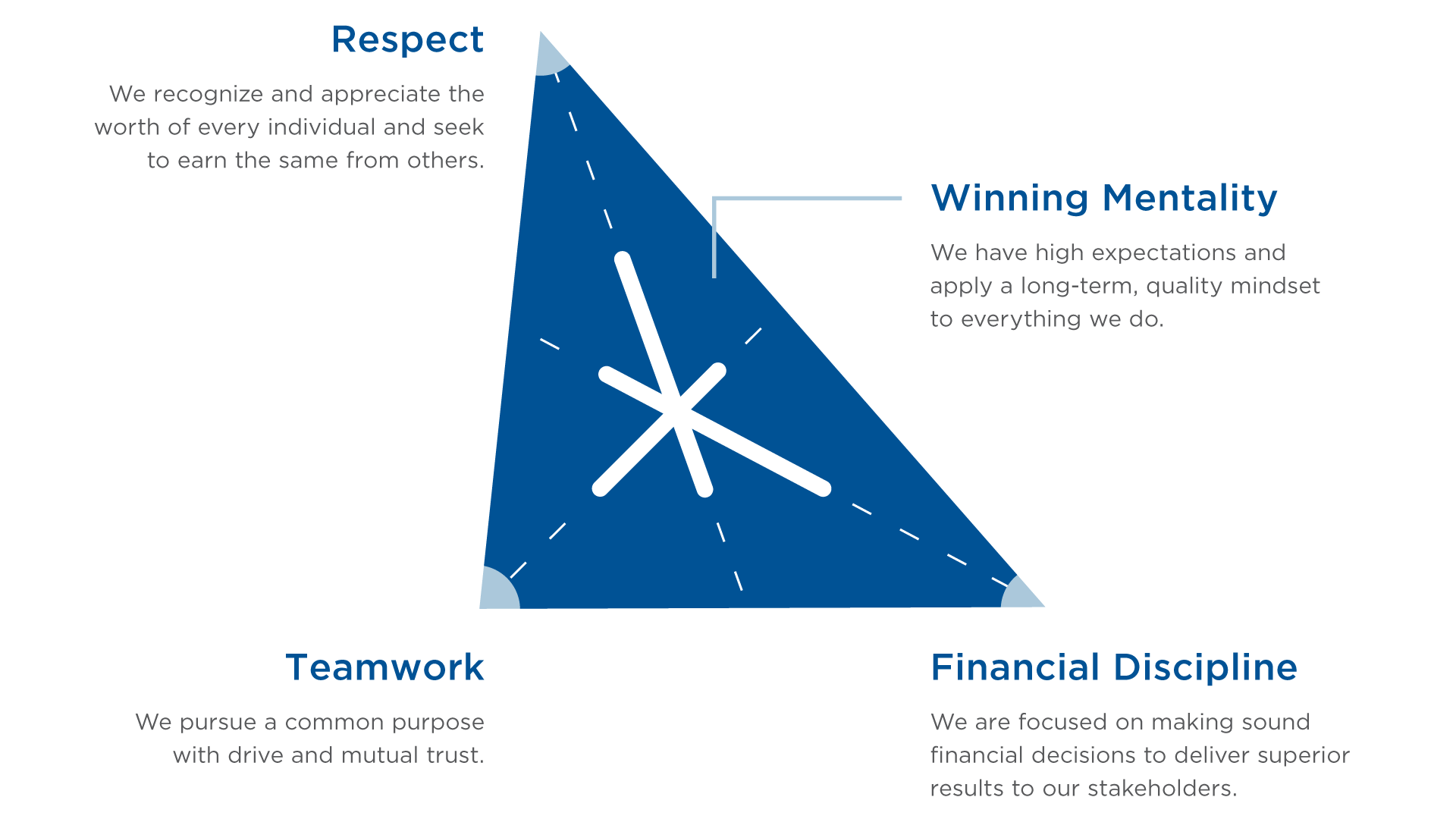 Respect

We recognize and appreciate the worth of every individual and seek to earn the same from others.

Winning Mentality

We have high expectations and apply a long-term, quality mindset to everything we do.

Teamwork

We pursue a common purpose with drive and mutual trust.

Financial Discipline

We are focused on making sound financial decisions to deliver superior results to our stakeholders.